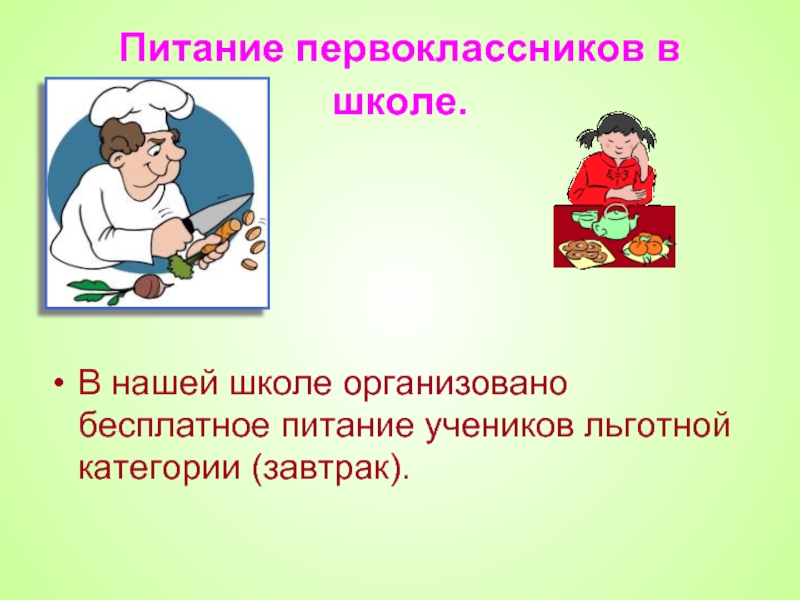 Питание первоклассников в школе.

• В нашей школе организовано бесплатное питание учеников льготной категории (завтрак).